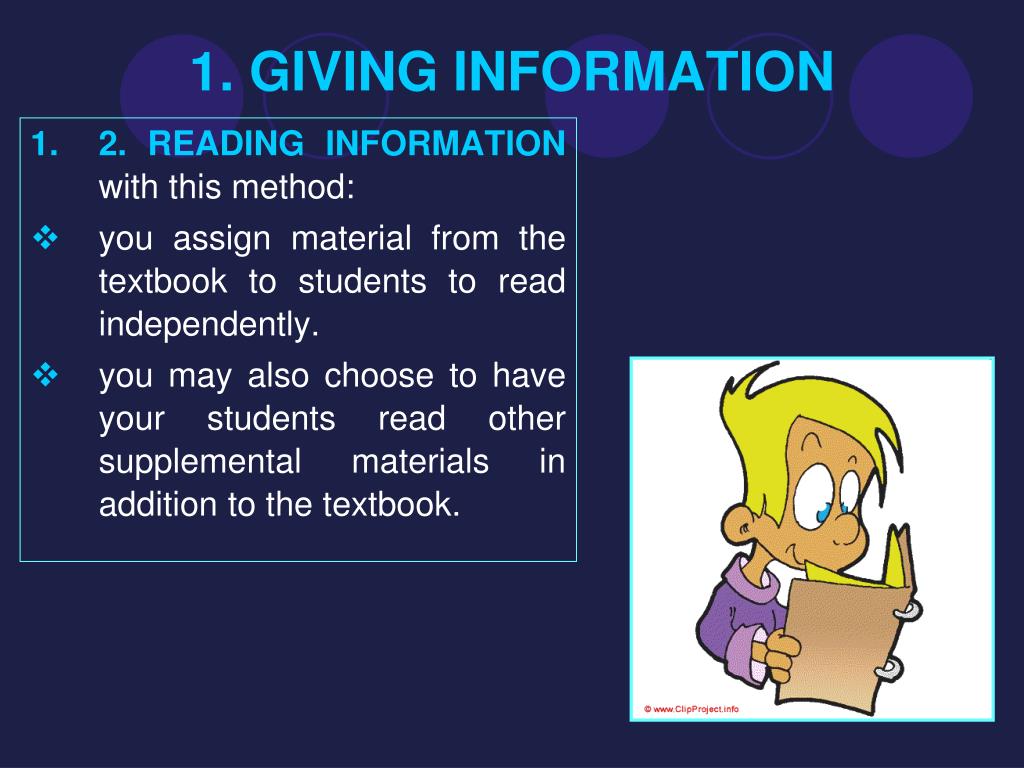 1. GIVING INFORMATION

1. 2. READING INFORMATION with this method:

❖ you assign material from the textbook to students to read independently.

❖ you may also choose to have your students read other supplemental materials in addition to the textbook.

© www.ClipProject.info